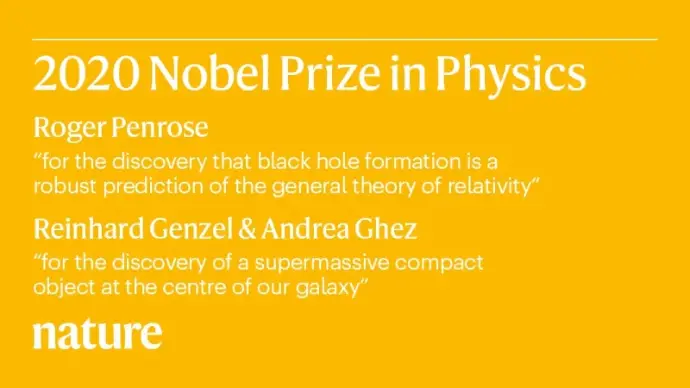 2020 Nobel Prize in Physics

Roger Penrose

“for the discovery that black hole formation is a robust prediction of the general theory of relativity”

Reinhard Genzel & Andrea Ghez

“for the discovery of a supermassive compact object at the centre of our galaxy”

nature